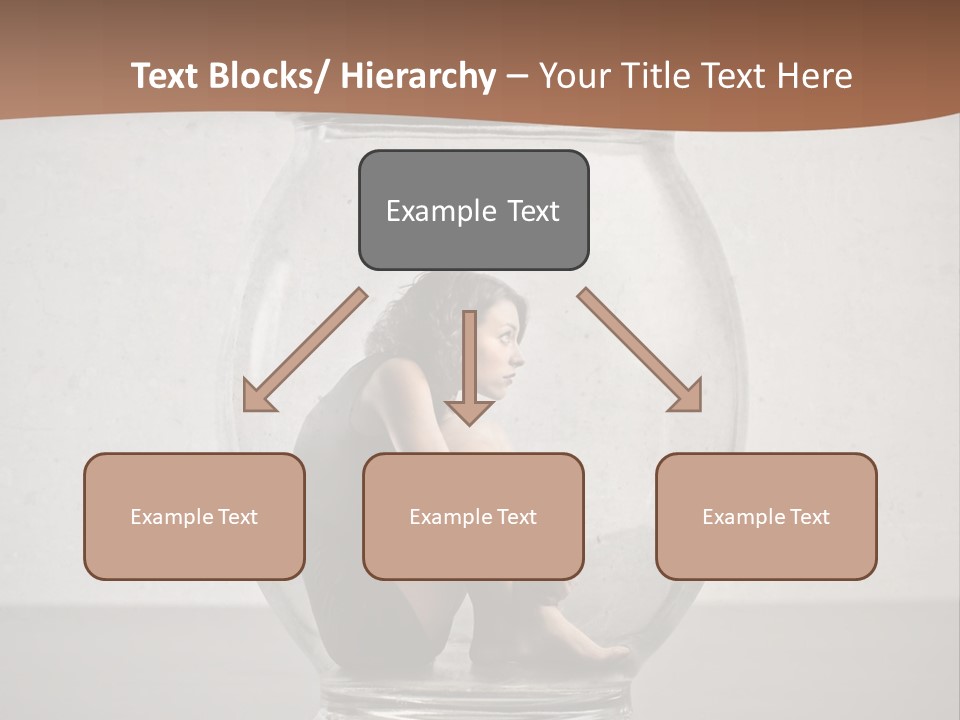 Text Blocks/ Hierarchy – Your Title Text Here

Example Text

Example Text

Example Text

Example Text